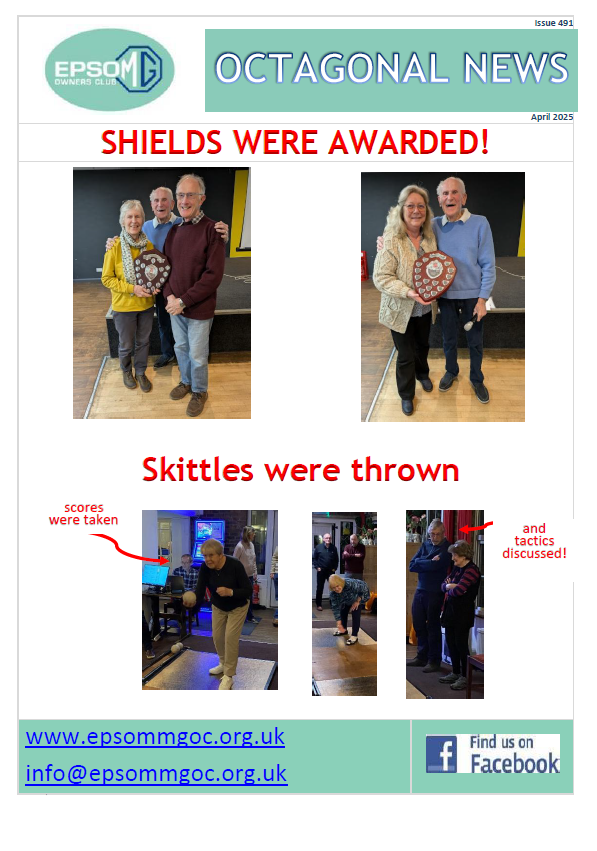 Issue 491

EPSOM MG OWNERS CLUB

OCTAGONAL NEWS

April 2025

SHIELDS WERE AWARDED!

Skittles were thrown

scores were taken

and tactics discussed!

www.epsommgoc.org.uk

info@epsommgoc.org.uk

Find us on Facebook